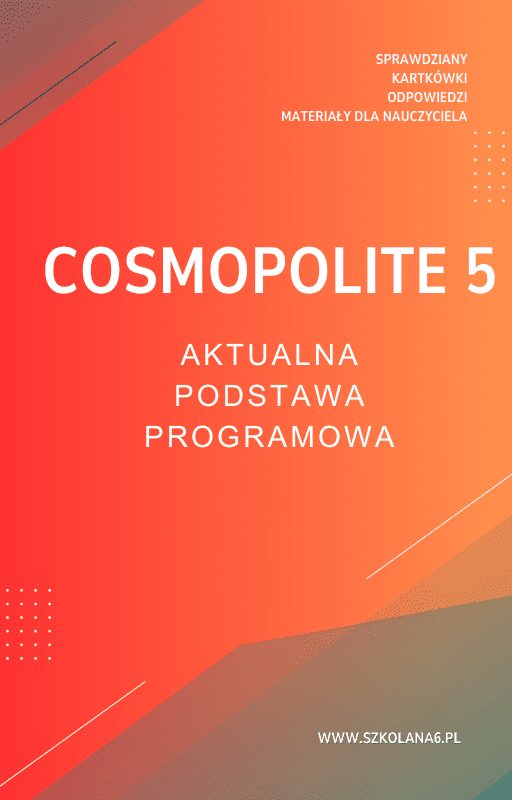 SPRAWDZIANY
KARTKÓWKI
ODPOWIEDZI
MATERIAŁY DLA NAUCZYCIELA

COSMOPOLITE 5

AKTUALNA
PODSTAWA
PROGRAMOWA

WWW.SZKOLANA6.PL